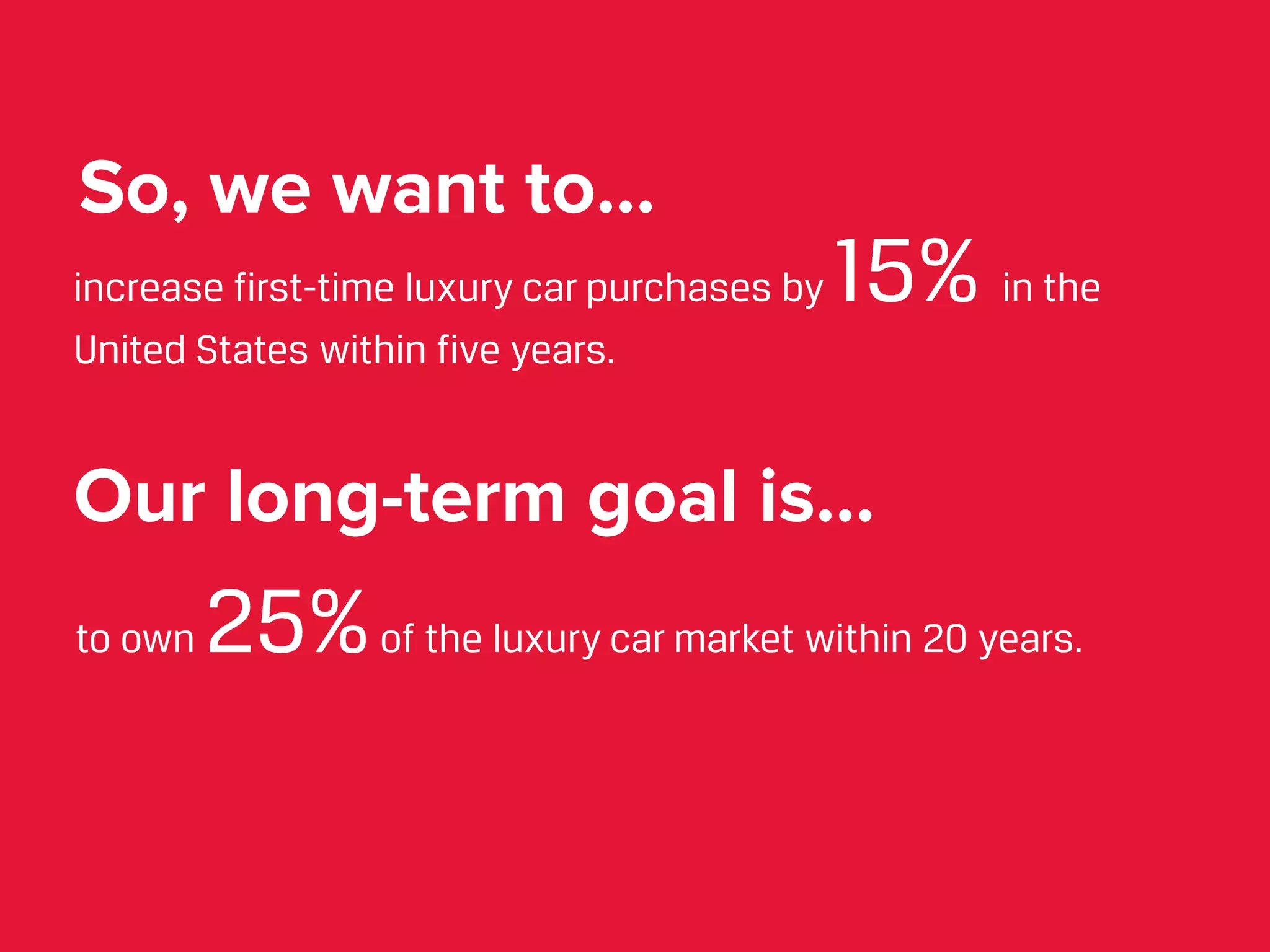 So, we want to...

increase first-time luxury car purchases by 15% in the United States within five years.

Our long-term goal is...

to own 25% of the luxury car market within 20 years.